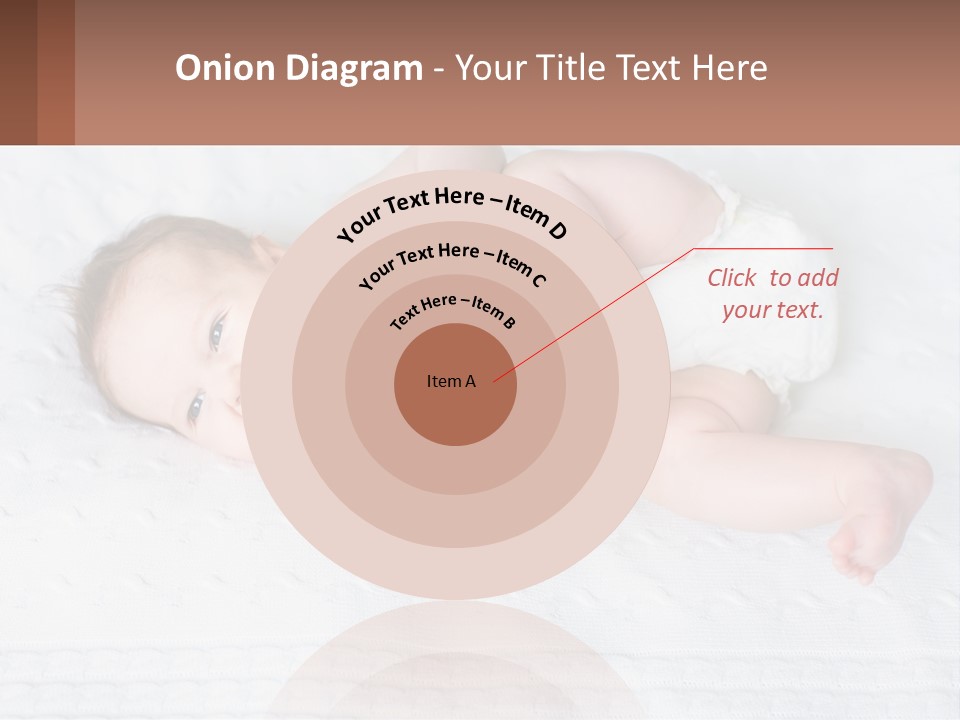 Onion Diagram - Your Title Text Here

Your Text Here – Item D

Your Text Here – Item C

Text Here – Item B

Item A

Click to add your text.